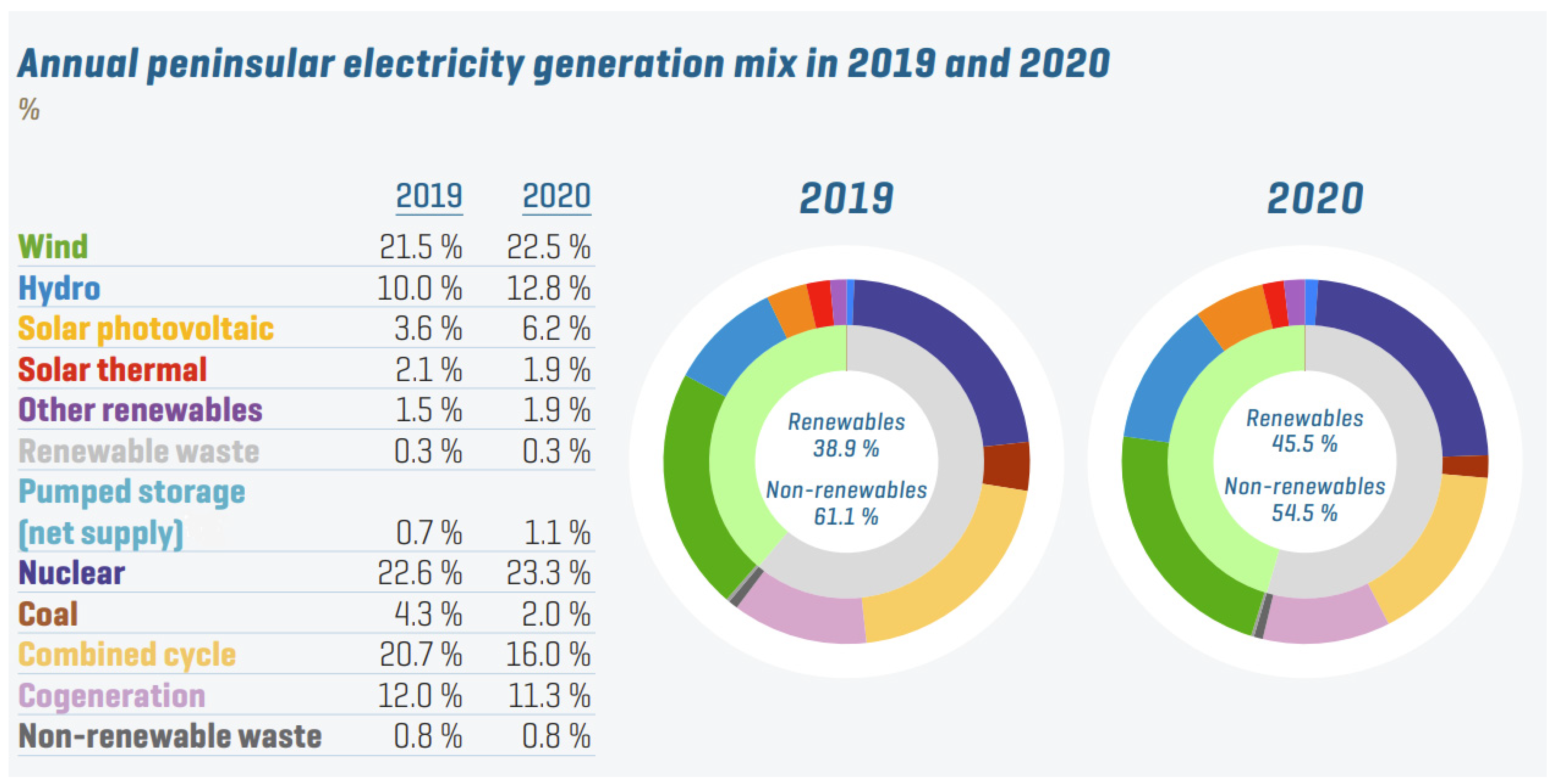 Annual peninsular electricity generation mix in 2019 and 2020
%

| | 2019 | 2020 |
|---|---|---|
| Wind | 21.5 % | 22.5 % |
| Hydro | 10.0 % | 12.8 % |
| Solar photovoltaic | 3.6 % | 6.2 % |
| Solar thermal | 2.1 % | 1.9 % |
| Other renewables | 1.5 % | 1.9 % |
| Renewable waste | 0.3 % | 0.3 % |
| Pumped storage (net supply) | 0.7 % | 1.1 % |
| Nuclear | 22.6 % | 23.3 % |
| Coal | 4.3 % | 2.0 % |
| Combined cycle | 20.7 % | 16.0 % |
| Cogeneration | 12.0 % | 11.3 % |
| Non-renewable waste | 0.8 % | 0.8 % |

2019

Renewables
38.9 %
Non-renewables
61.1 %

2020

Renewables
45.5 %
Non-renewables
54.5 %